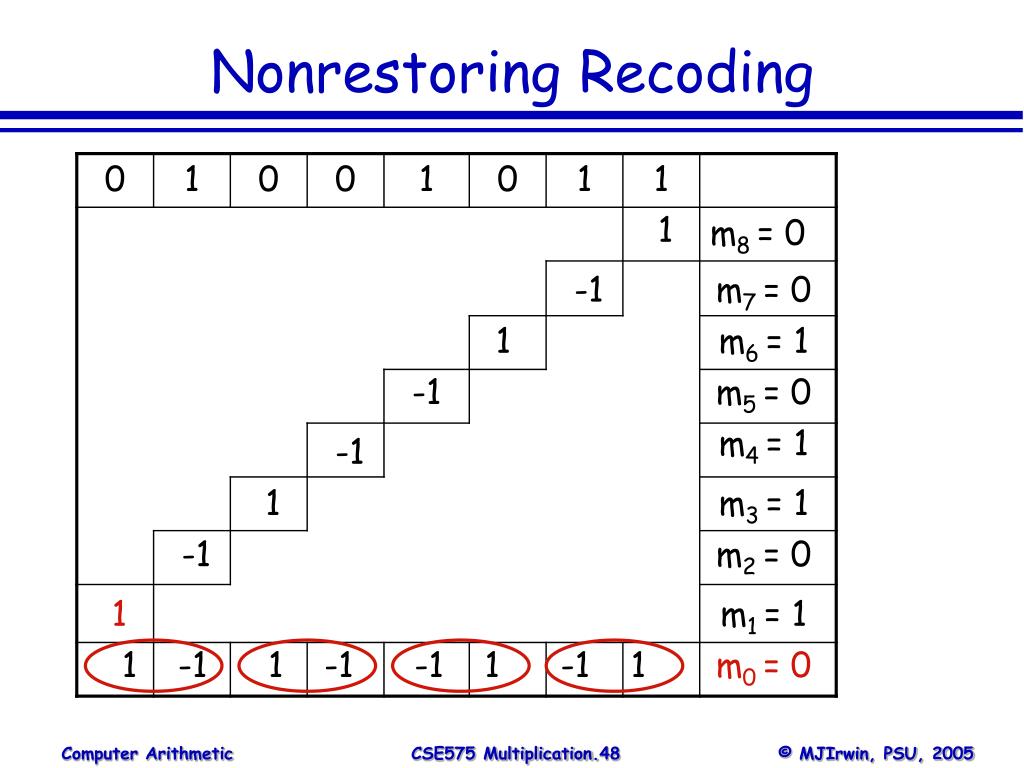 Nonrestoring Recoding

| 0 | 1 | 0 | 0 | 1 | 0 | 1 | 1 | |
|---|---|---|---|---|---|---|---|---|
| | | | | | | | 1 | $m_8 = 0$ |
| | | | | | | -1 | | $m_7 = 0$ |
| | | | | | 1 | | | $m_6 = 1$ |
| | | | | -1 | | | | $m_5 = 0$ |
| | | | -1 | | | | | $m_4 = 1$ |
| | | 1 | | | | | | $m_3 = 1$ |
| | -1 | | | | | | | $m_2 = 0$ |
| 1 | | | | | | | | $m_1 = 1$ |
| 1 | -1 | 1 | -1 | -1 | 1 | -1 | 1 | $m_0 = 0$ |

Computer Arithmetic

CSE575 Multiplication.48

© MJIrwin, PSU, 2005